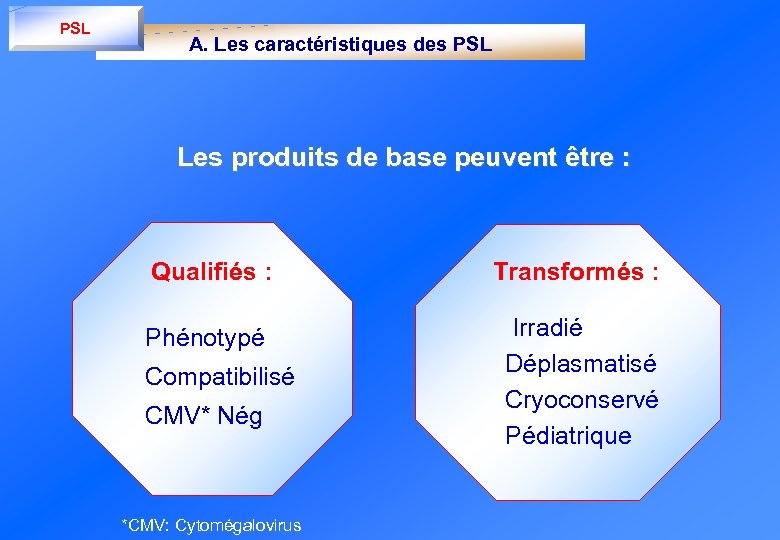 PSL

A. Les caractéristiques des PSL

Les produits de base peuvent être :

Qualifiés :

Phénotypé
Compatibilisé
CMV* Nég

Transformés :

Irradié
Déplasmatisé
Cryoconservé
Pédiatrique

*CMV: Cytomégalovirus